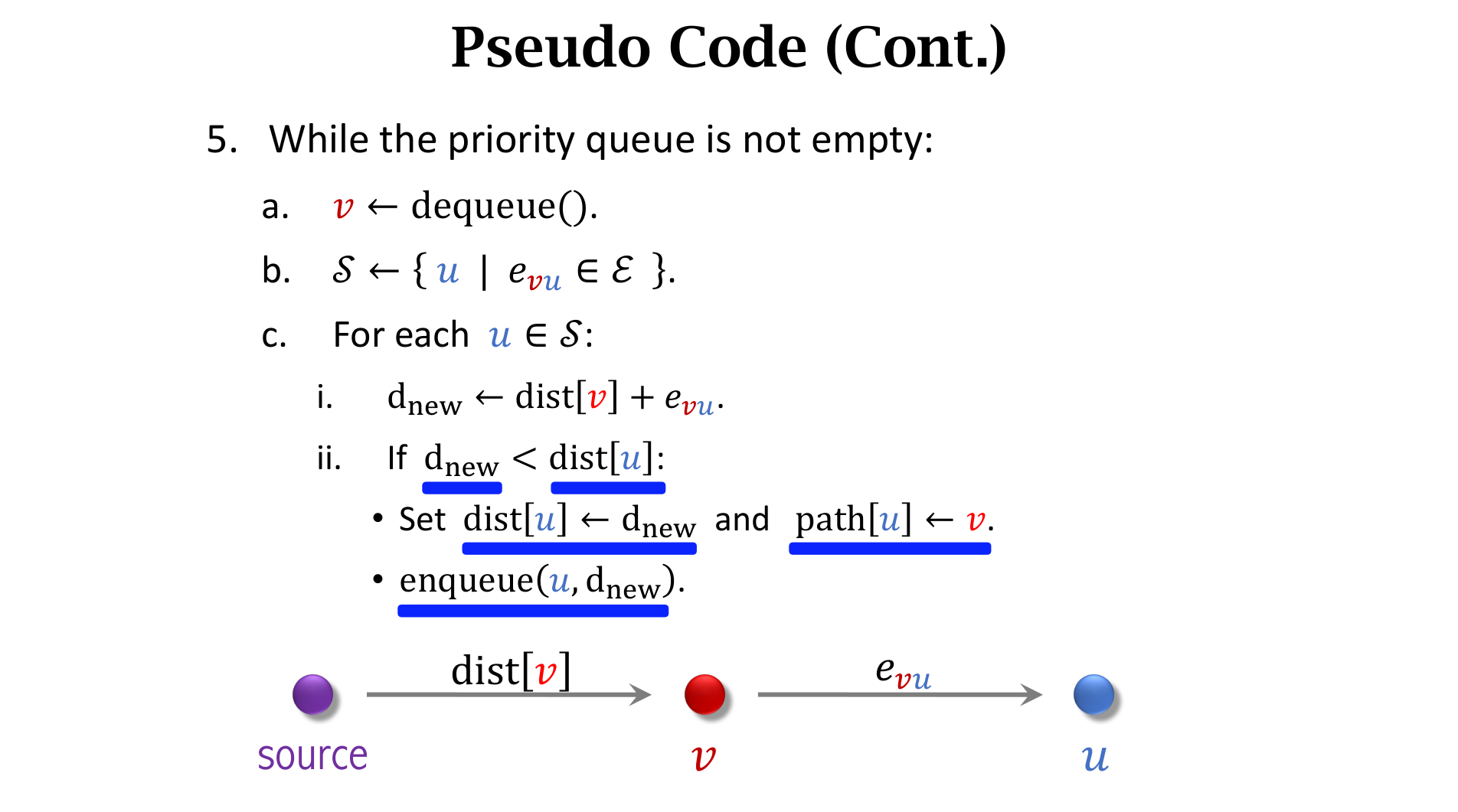 Pseudo Code (Cont.)

5. While the priority queue is not empty:

a. $v \leftarrow \text{dequeue}()$.

b. $\mathcal{S} \leftarrow \{ u \mid e_{vu} \in \mathcal{E} \}$.

c. For each $u \in \mathcal{S}$:

i. $\text{d}_{\text{new}} \leftarrow \text{dist}[v] + e_{vu}$.

ii. If $\text{d}_{\text{new}} < \text{dist}[u]$:

• Set $\text{dist}[u] \leftarrow \text{d}_{\text{new}}$ and $\text{path}[u] \leftarrow v$.

• $\text{enqueue}(u, \text{d}_{\text{new}})$.

$\text{dist}[v]$

$e_{vu}$

source

$v$

$u$